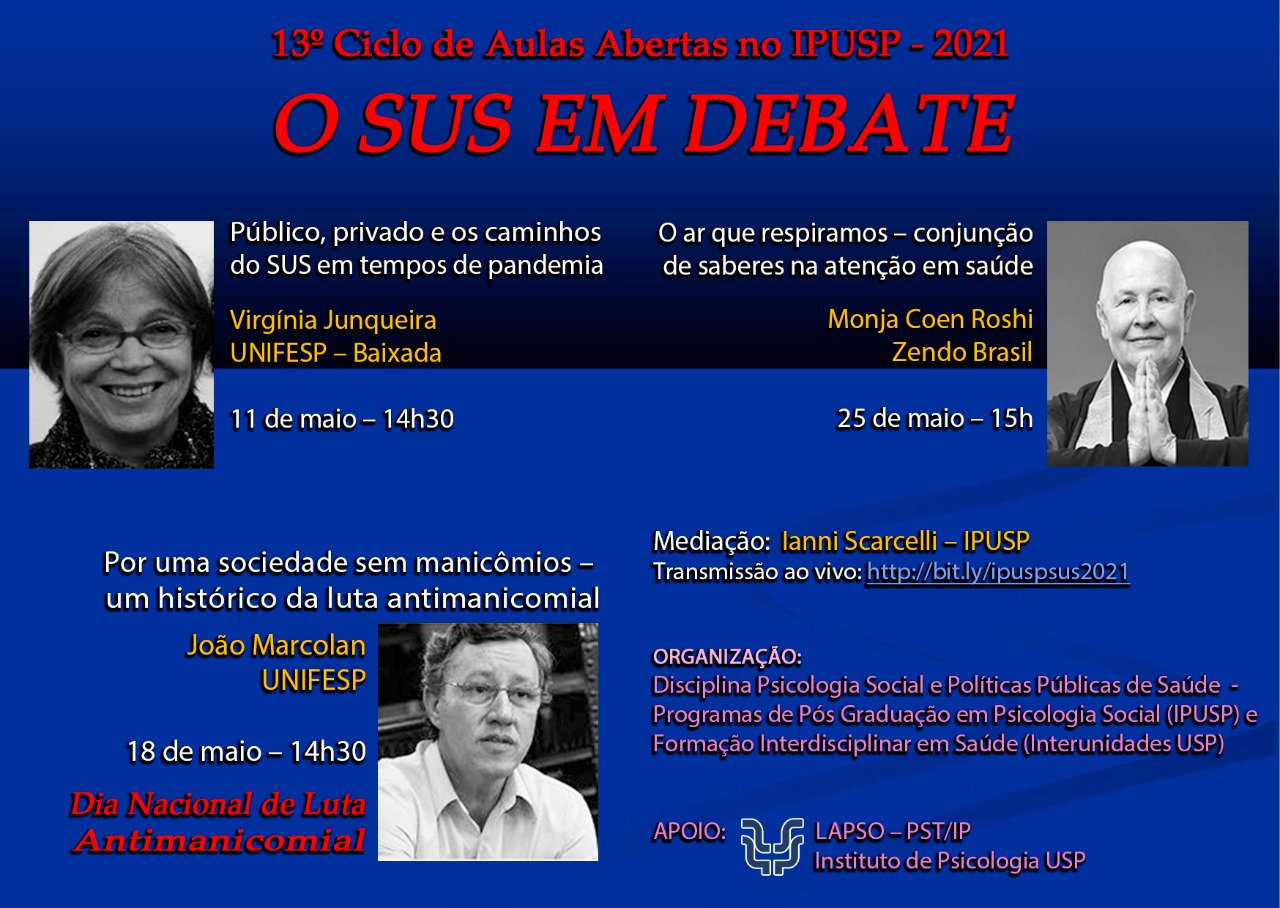 13º Ciclo de Aulas Abertas no IPUSP - 2021

O SUS EM DEBATE

Público, privado e os caminhos do SUS em tempos de pandemia

Virgínia Junqueira
UNIFESP – Baixada

11 de maio – 14h30

O ar que respiramos – conjunção de saberes na atenção em saúde

Monja Coen Roshi
Zendo Brasil

25 de maio – 15h

Por uma sociedade sem manicômios – um histórico da luta antimanicomial

João Marcolan
UNIFESP

18 de maio – 14h30

Dia Nacional de Luta Antimanicomial

Mediação: Ianni Scarcelli – IPUSP
Transmissão ao vivo: http://bit.ly/ipuspsus2021

ORGANIZAÇÃO:
Disciplina Psicologia Social e Políticas Públicas de Saúde - Programas de Pós Graduação em Psicologia Social (IPUSP) e Formação Interdisciplinar em Saúde (Interunidades USP)

APOIO: LAPSO – PST/IP
Instituto de Psicologia USP